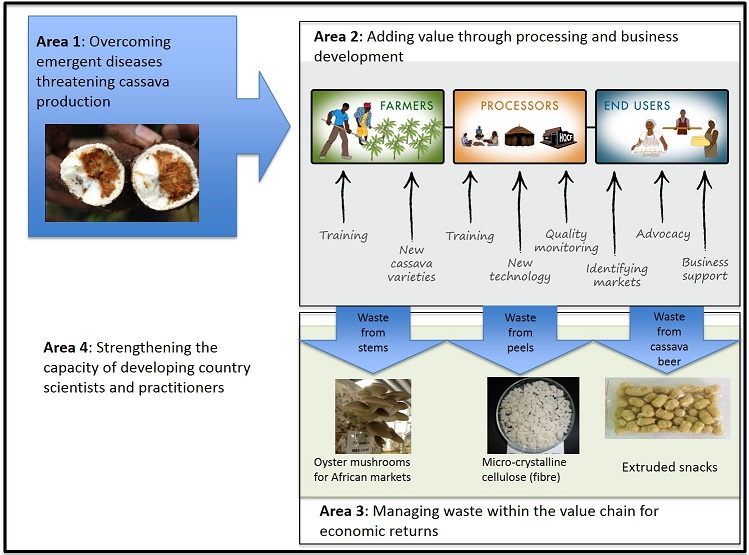 Area 1: Overcoming emergent diseases threatening cassava production

Area 2: Adding value through processing and business development

FARMERS

PROCESSORS

HQCF

END USERS

Training

New cassava varieties

Training

New technology

Quality monitoring

Identifying markets

Advocacy

Business support

Area 4: Strengthening the capacity of developing country scientists and practitioners

Waste from stems

Waste from peels

Waste from cassava beer

Oyster mushrooms for African markets

Micro-crystalline cellulose (fibre)

Extruded snacks

Area 3: Managing waste within the value chain for economic returns